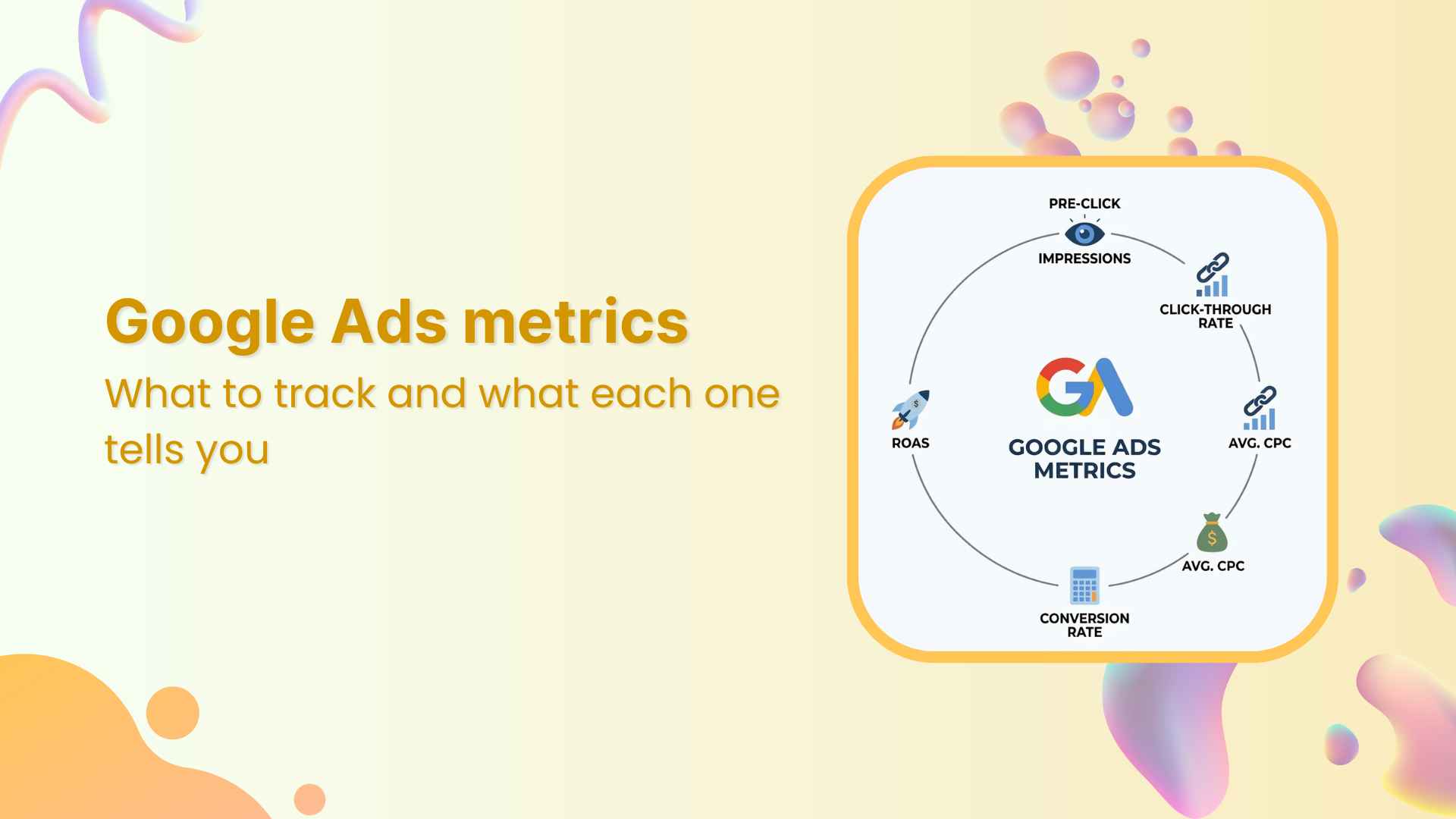 Google Ads metrics

What to track and what each one tells you

PRE-CLICK

IMPRESSIONS

CLICK-THROUGH RATE

AVG. CPC

AVG. CPC

CONVERSION RATE

ROAS

GA

GOOGLE ADS METRICS